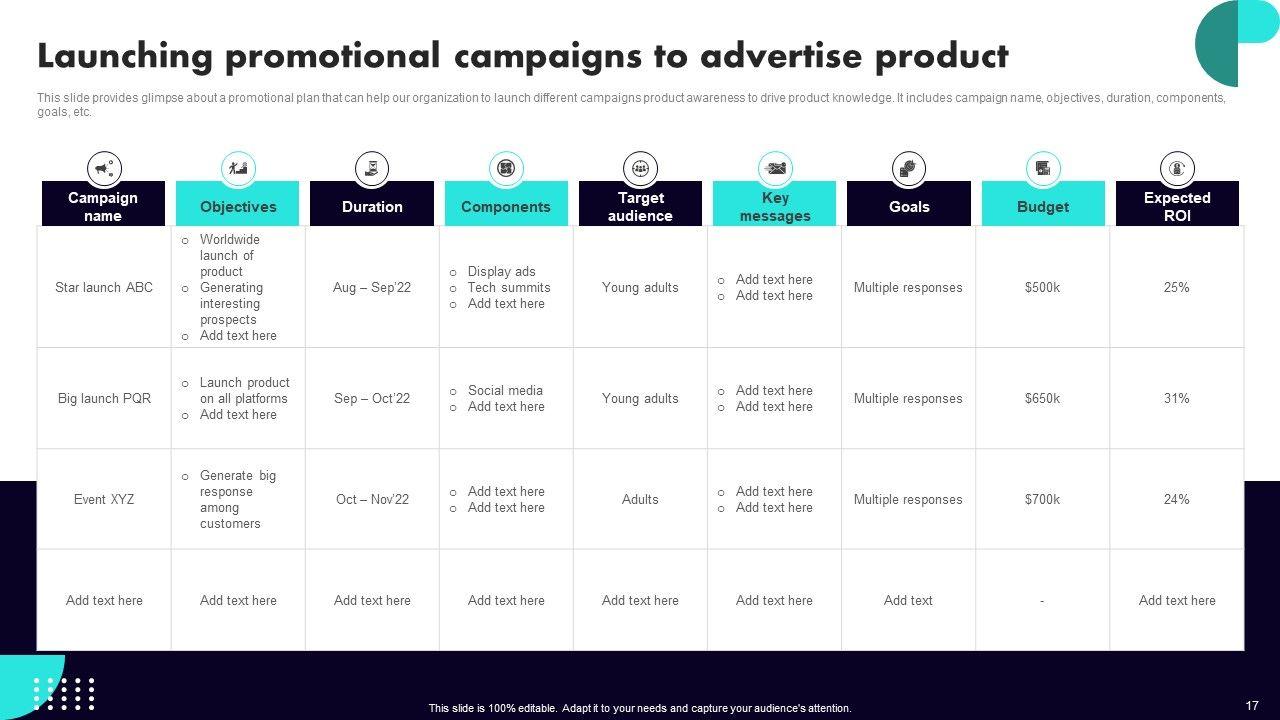 Launching promotional campaigns to advertise product

This slide provides glimpse about a promotional plan that can help our organization to launch different campaigns product awareness to drive product knowledge. It includes campaign name, objectives, duration, components, goals, etc.

| Campaign name | Objectives | Duration | Components | Target audience | Key messages | Goals | Budget | Expected ROI |
|---|---|---|---|---|---|---|---|---|
| Star launch ABC | o Worldwide launch of product o Generating interesting prospects o Add text here | Aug – Sep'22 | o Display ads o Tech summits o Add text here | Young adults | o Add text here o Add text here | Multiple responses | $500k | 25% |
| Big launch PQR | o Launch product on all platforms o Add text here | Sep – Oct'22 | o Social media o Add text here | Young adults | o Add text here o Add text here | Multiple responses | $650k | 31% |
| Event XYZ | o Generate big response among customers | Oct – Nov'22 | o Add text here o Add text here | Adults | o Add text here o Add text here | Multiple responses | $700k | 24% |
| Add text here | Add text here | Add text here | Add text here | Add text here | Add text here | Add text | - | Add text here |

This slide is 100% editable. Adapt it to your needs and capture your audience's attention.

17